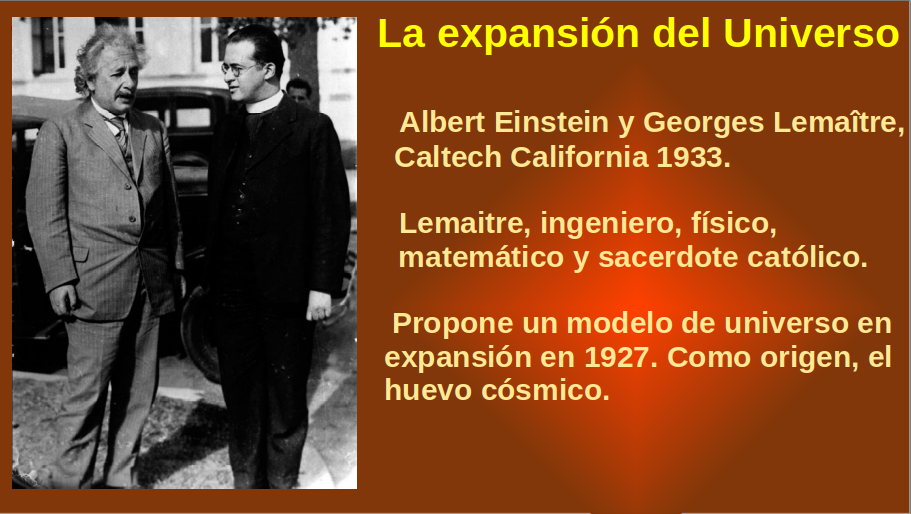 La expansión del Universo

Albert Einstein y Georges Lemaître, Caltech California 1933.

Lemaitre, ingeniero, físico, matemático y sacerdote católico.

Propone un modelo de universo en expansión en 1927. Como origen, el huevo cósmico.